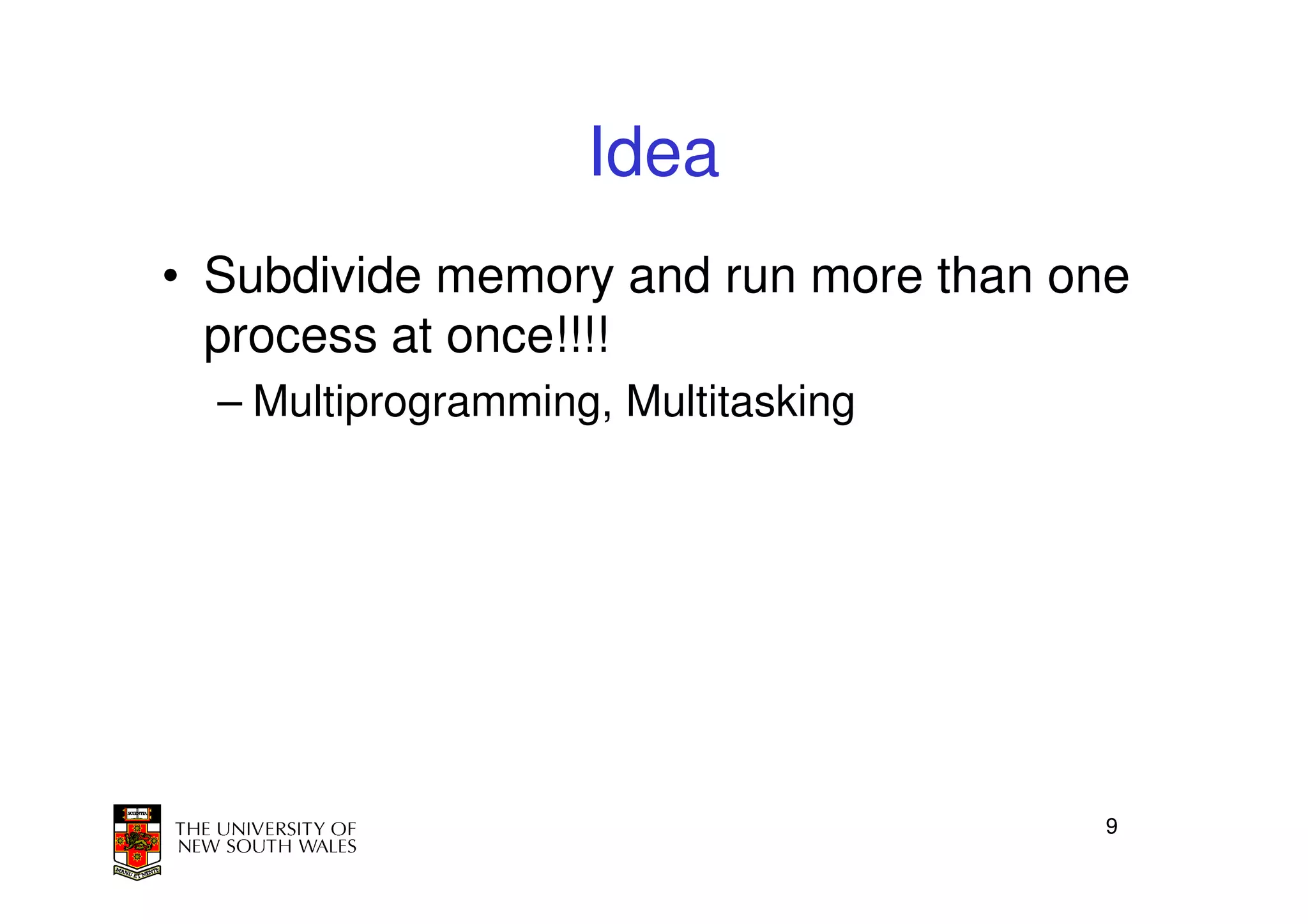 Idea

• Subdivide memory and run more than one process at once!!!!

– Multiprogramming, Multitasking

SCIENTIA
MANU ET MENTE
THE UNIVERSITY OF NEW SOUTH WALES

9